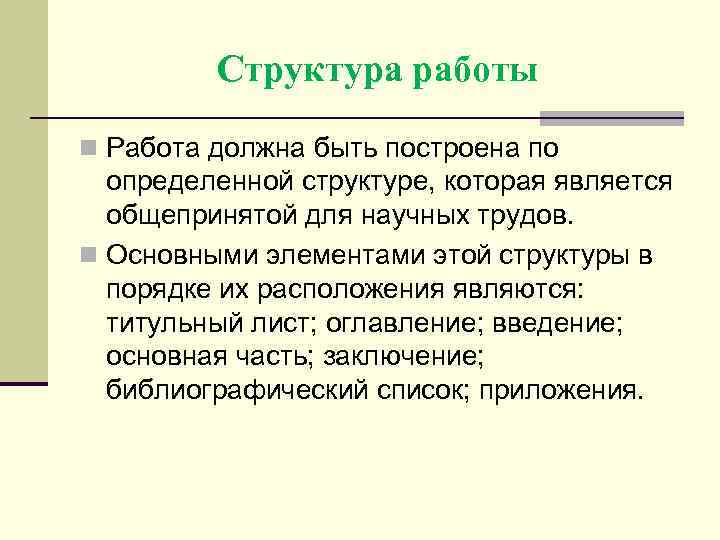 Структура работы

Работа должна быть построена по определенной структуре, которая является общепринятой для научных трудов.

Основными элементами этой структуры в порядке их расположения являются: титульный лист; оглавление; введение; основная часть; заключение; библиографический список; приложения.